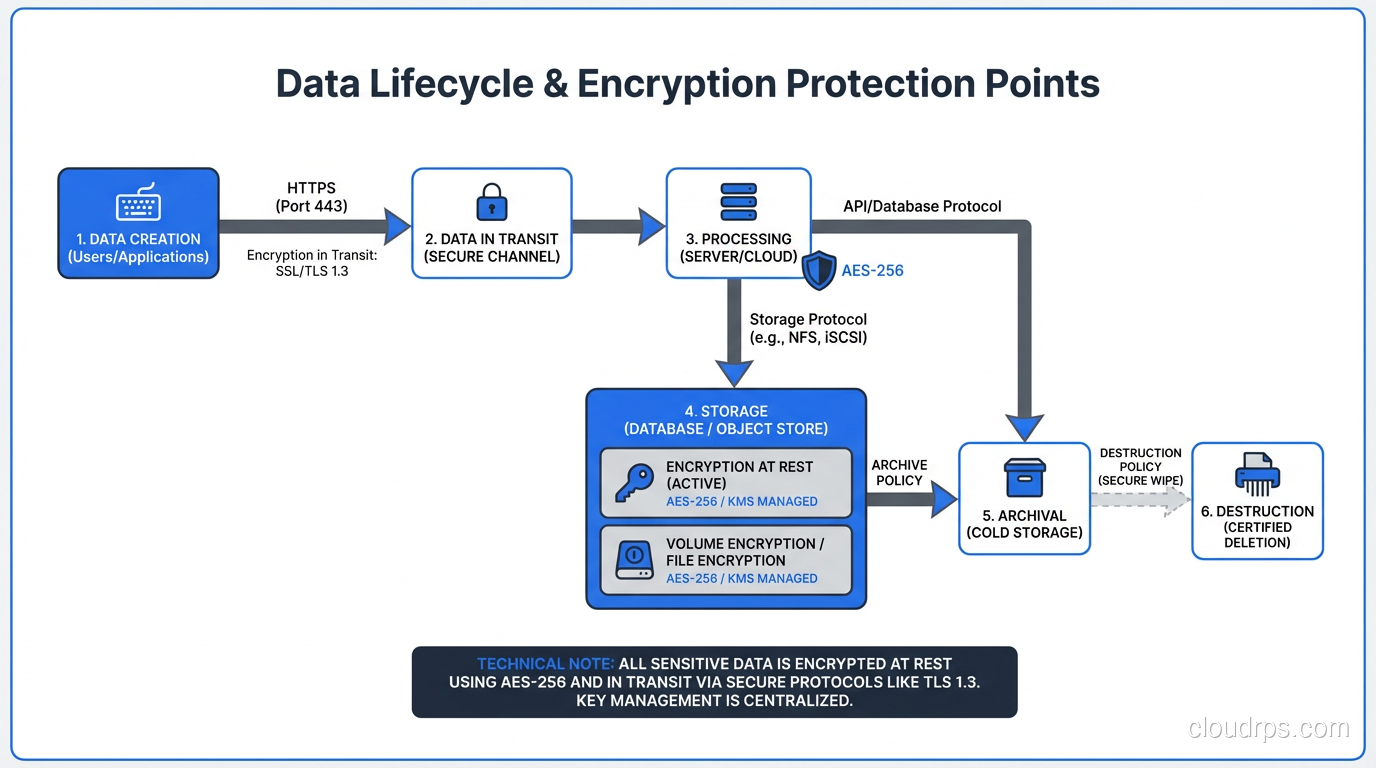 Data Lifecycle & Encryption Protection Points

1. DATA CREATION (Users/Applications)

HTTPS (Port 443)

Encryption in Transit: SSL/TLS 1.3

2. DATA IN TRANSIT (SECURE CHANNEL)

3. PROCESSING (SERVER/CLOUD)

AES-256

API/Database Protocol

Storage Protocol (e.g., NFS, iSCSI)

4. STORAGE (DATABASE / OBJECT STORE)

ENCRYPTION AT REST (ACTIVE)
AES-256 / KMS MANAGED

VOLUME ENCRYPTION / FILE ENCRYPTION
AES-256 / KMS MANAGED

ARCHIVE POLICY

5. ARCHIVAL (COLD STORAGE)

DESTRUCTION POLICY (SECURE WIPE)

6. DESTRUCTION (CERTIFIED DELETION)

TECHNICAL NOTE: ALL SENSITIVE DATA IS ENCRYPTED AT REST USING AES-256 AND IN TRANSIT VIA SECURE PROTOCOLS LIKE TLS 1.3. KEY MANAGEMENT IS CENTRALIZED.

cloudrps.com